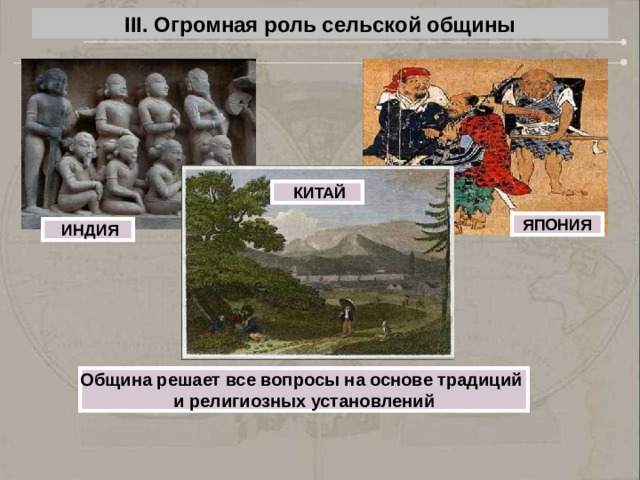 III. Огромная роль сельской общины

ИНДИЯ

КИТАЙ

ЯПОНИЯ

Община решает все вопросы на основе традиций и религиозных установлений